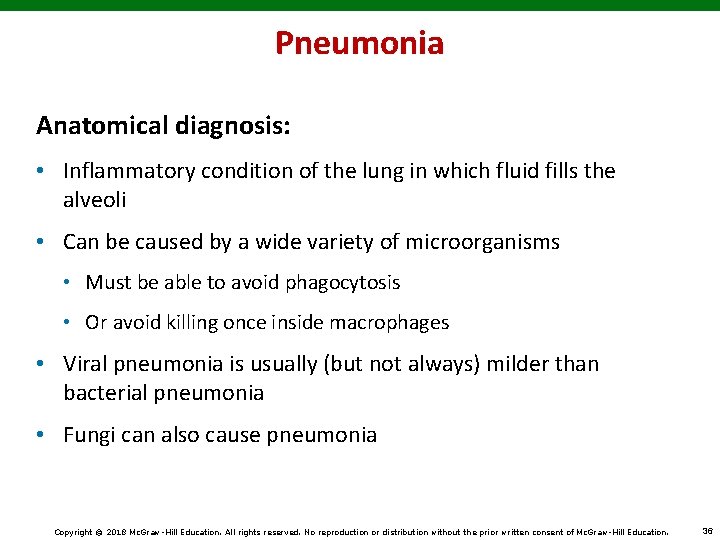 Pneumonia

Anatomical diagnosis:

• Inflammatory condition of the lung in which fluid fills the alveoli

• Can be caused by a wide variety of microorganisms

• Must be able to avoid phagocytosis

• Or avoid killing once inside macrophages

• Viral pneumonia is usually (but not always) milder than bacterial pneumonia

• Fungi can also cause pneumonia

Copyright © 2018 McGraw-Hill Education. All rights reserved. No reproduction or distribution without the prior written consent of McGraw-Hill Education. 36